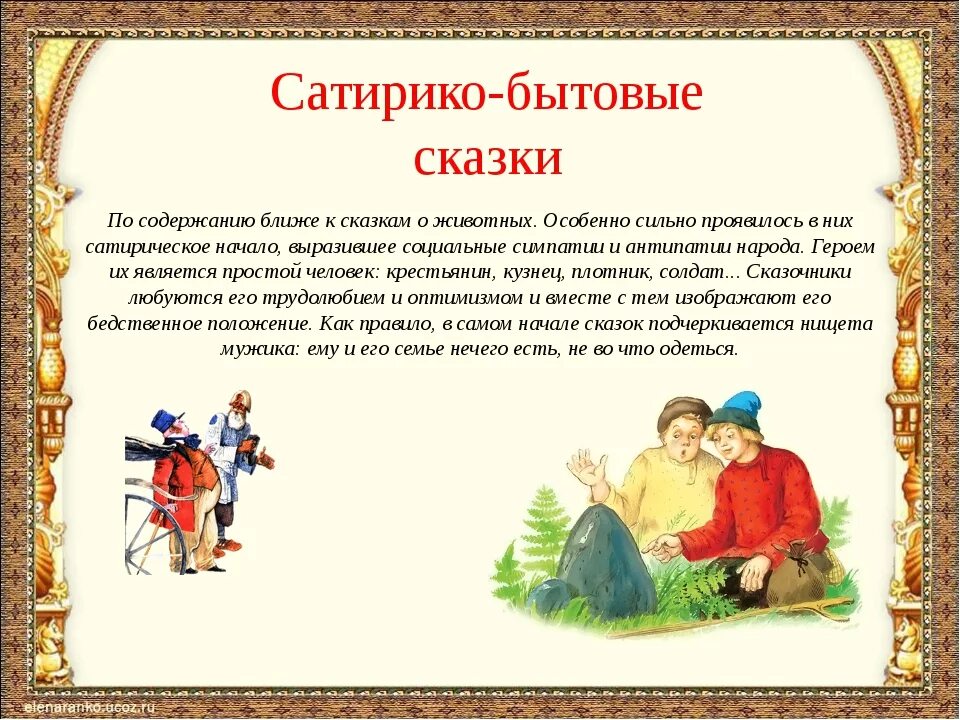 Сатирико-бытовые сказки

По содержанию ближе к сказкам о животных. Особенно сильно проявилось в них сатирическое начало, выразившее социальные симпатии и антипатии народа. Героем их является простой человек: крестьянин, кузнец, плотник, солдат... Сказочники любуются его трудолюбием и оптимизмом и вместе с тем изображают его бедственное положение. Как правило, в самом начале сказок подчеркивается нищета мужика: ему и его семье нечего есть, не во что одеться.

elenaranko.ucoz.ru